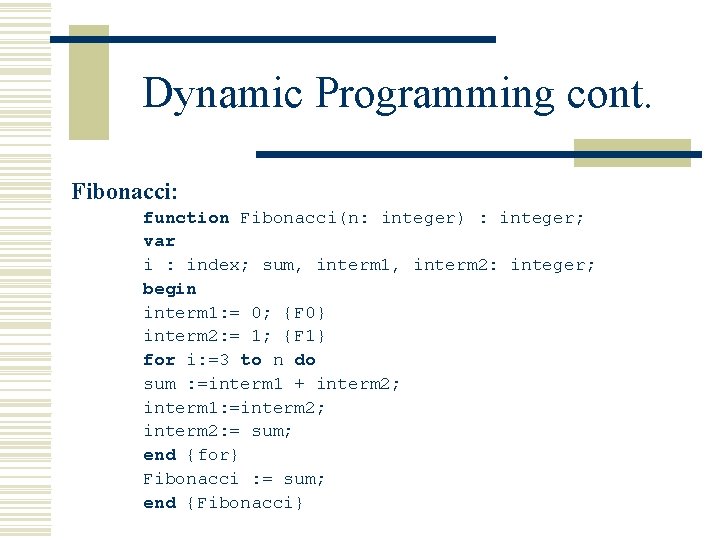 Dynamic Programming cont.

Fibonacci:

function Fibonacci(n: integer) : integer;
var
i : index; sum, interm1, interm2: integer;
begin
interm1:= 0; {F0}
interm2:= 1; {F1}
for i:=3 to n do
sum :=interm1 + interm2;
interm1:=interm2;
interm2:= sum;
end {for}
Fibonacci := sum;
end {Fibonacci}